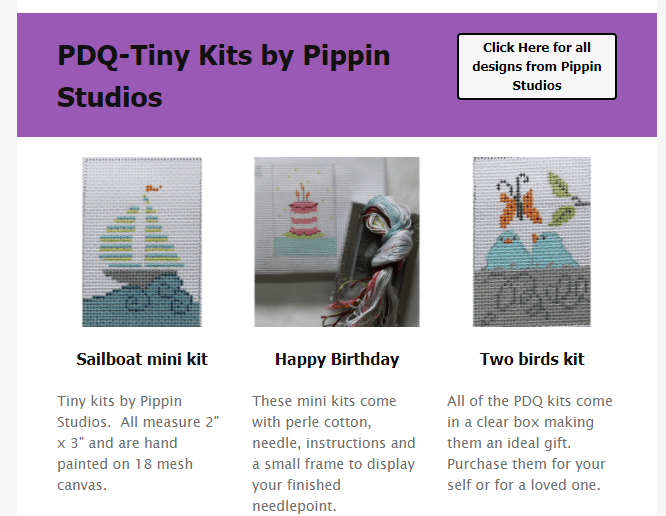 PDQ-Tiny Kits by Pippin Studios

Click Here for all designs from Pippin Studios

Sailboat mini kit

Tiny kits by Pippin Studios.  All measure 2" x 3" and are hand painted on 18 mesh canvas.

Happy Birthday

These mini kits come with perle cotton, needle, instructions and a small frame to display your finished needlepoint.

Two birds kit

All of the PDQ kits come in a clear box making them an ideal gift. Purchase them for your self or for a loved one.